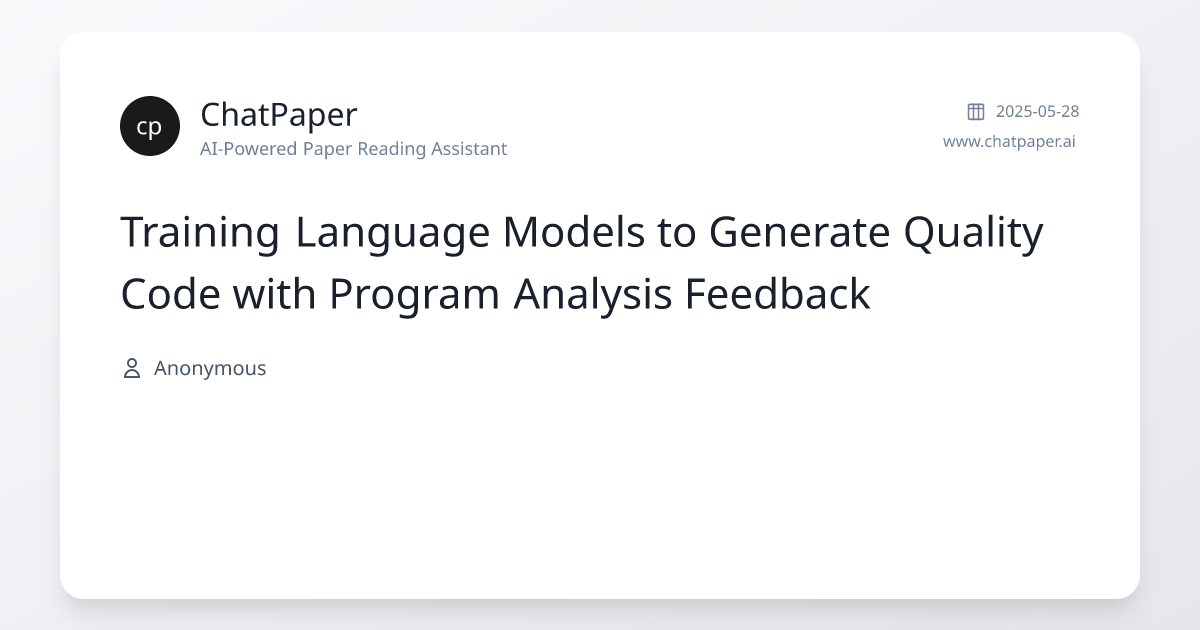 cp

ChatPaper
AI-Powered Paper Reading Assistant

2025-05-28
www.chatpaper.ai

Training Language Models to Generate Quality Code with Program Analysis Feedback

Anonymous